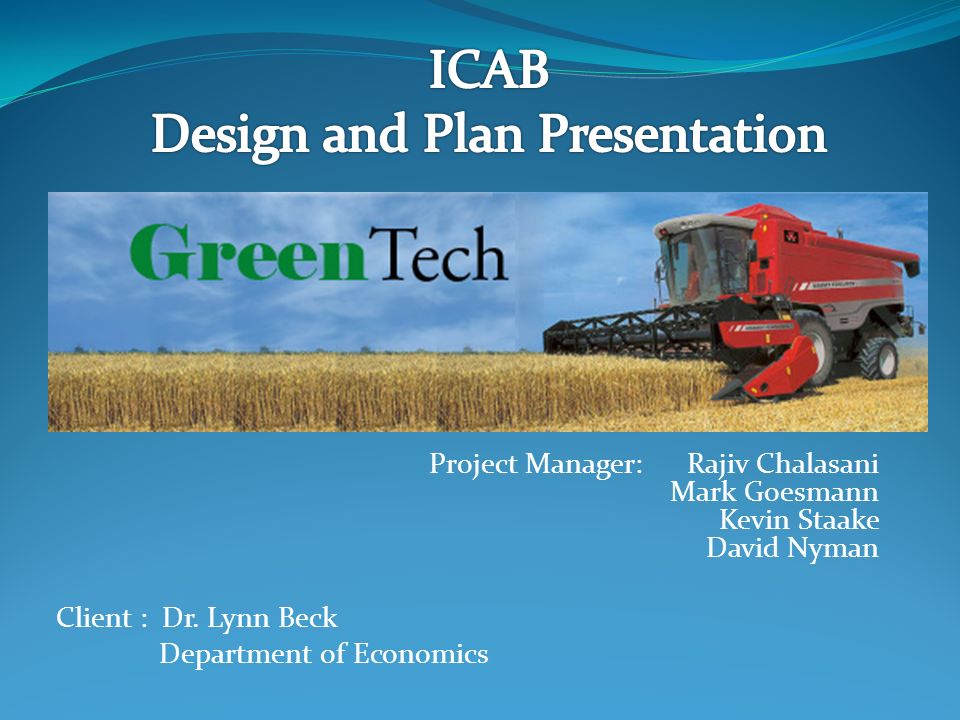 ICAB
Design and Plan Presentation

GreenTech

Project Manager: Rajiv Chalasani
Mark Goesmann
Kevin Staake
David Nyman

Client : Dr. Lynn Beck
Department of Economics